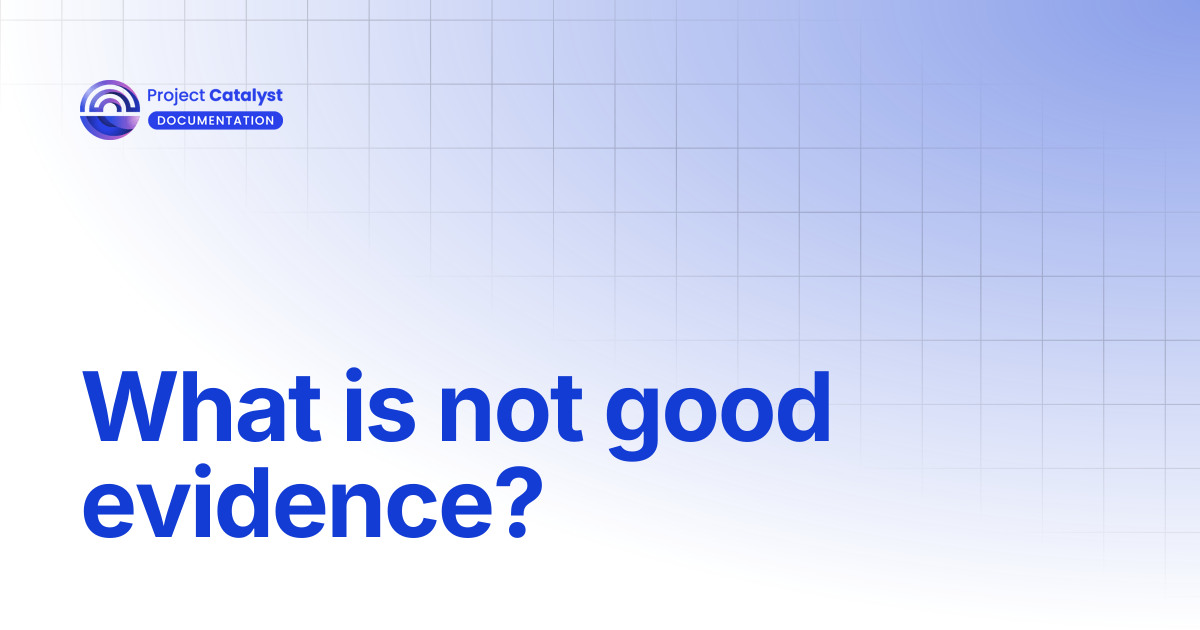 Project Catalyst
DOCUMENTATION

What is not good evidence?